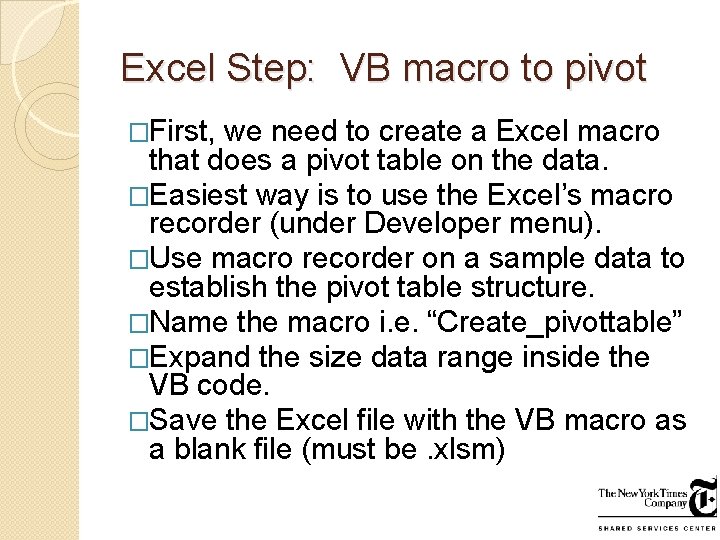 Excel Step: VB macro to pivot

□First, we need to create a Excel macro that does a pivot table on the data.

□Easiest way is to use the Excel's macro recorder (under Developer menu).

□Use macro recorder on a sample data to establish the pivot table structure.

□Name the macro i.e. "Create_pivottable"

□Expand the size data range inside the VB code.

□Save the Excel file with the VB macro as a blank file (must be .xlsm)

The New York Times Company

SHARED SERVICES CENTER